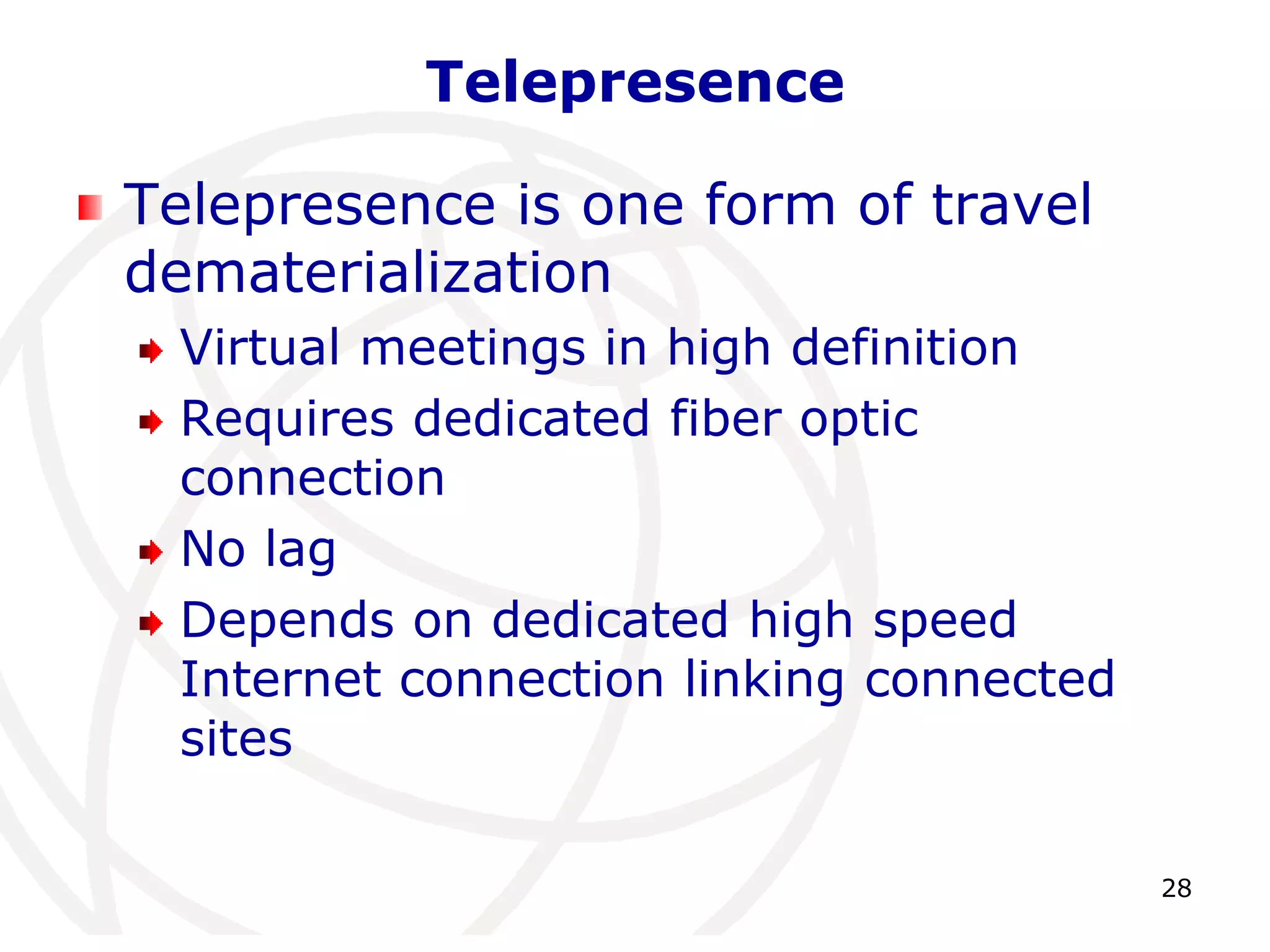 Telepresence

Telepresence is one form of travel dematerialization

Virtual meetings in high definition

Requires dedicated fiber optic connection

No lag

Depends on dedicated high speed Internet connection linking connected sites

28